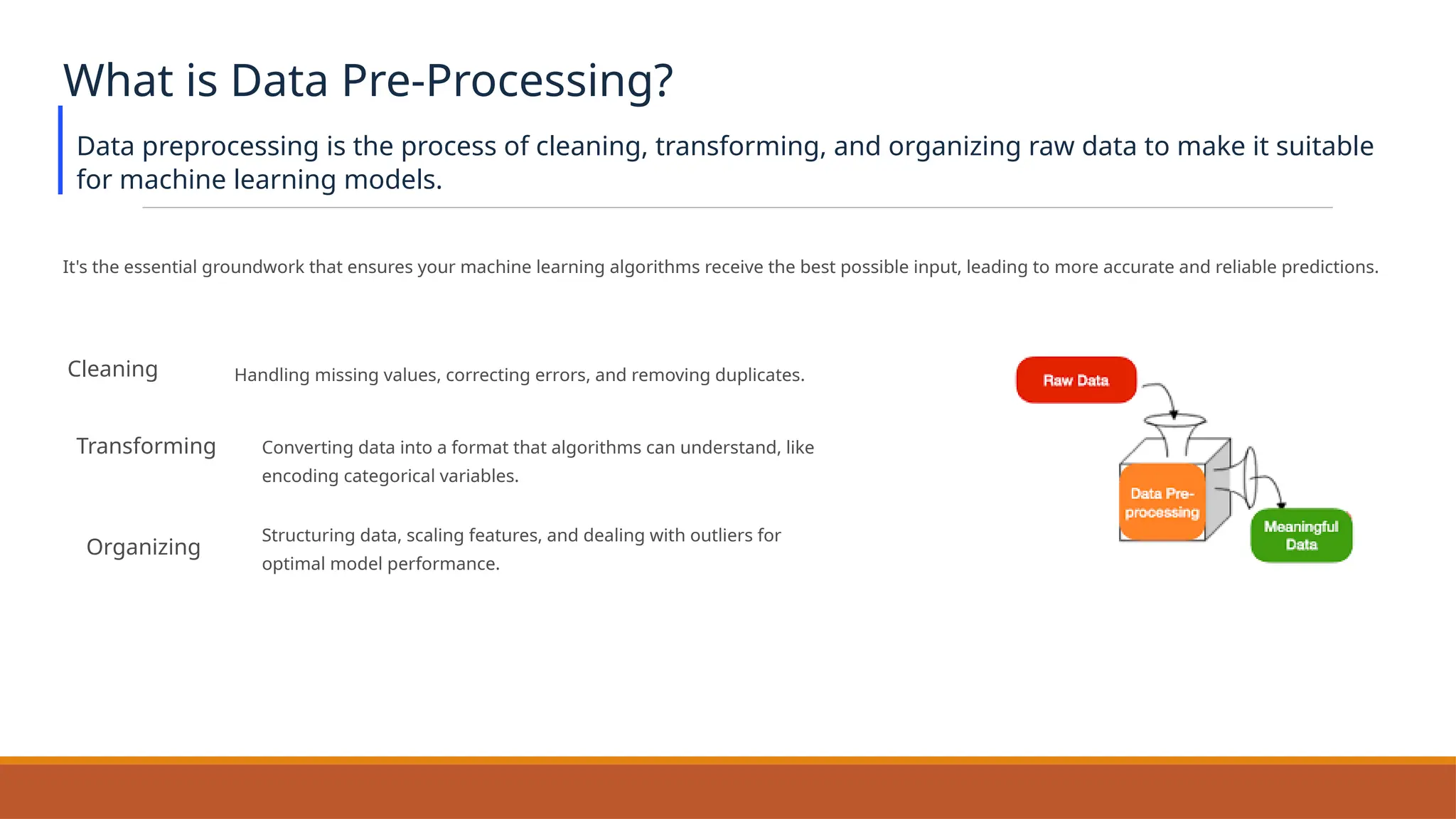 What is Data Pre-Processing?

Data preprocessing is the process of cleaning, transforming, and organizing raw data to make it suitable for machine learning models.

It's the essential groundwork that ensures your machine learning algorithms receive the best possible input, leading to more accurate and reliable predictions.

Cleaning

Handling missing values, correcting errors, and removing duplicates.

Transforming

Converting data into a format that algorithms can understand, like encoding categorical variables.

Organizing

Structuring data, scaling features, and dealing with outliers for optimal model performance.

Raw Data

Data Pre-processing

Meaningful Data